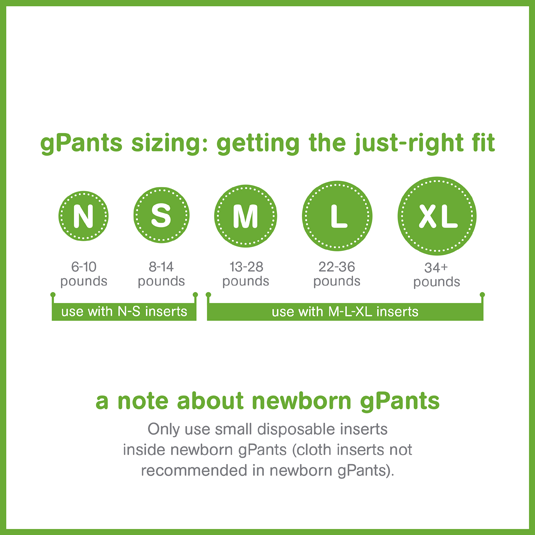 gPants sizing: getting the just-right fit

N
6-10 pounds

S
8-14 pounds

M
13-28 pounds

L
22-36 pounds

XL
34+ pounds

use with N-S inserts

use with M-L-XL inserts

a note about newborn gPants

Only use small disposable inserts inside newborn gPants (cloth inserts not recommended in newborn gPants).